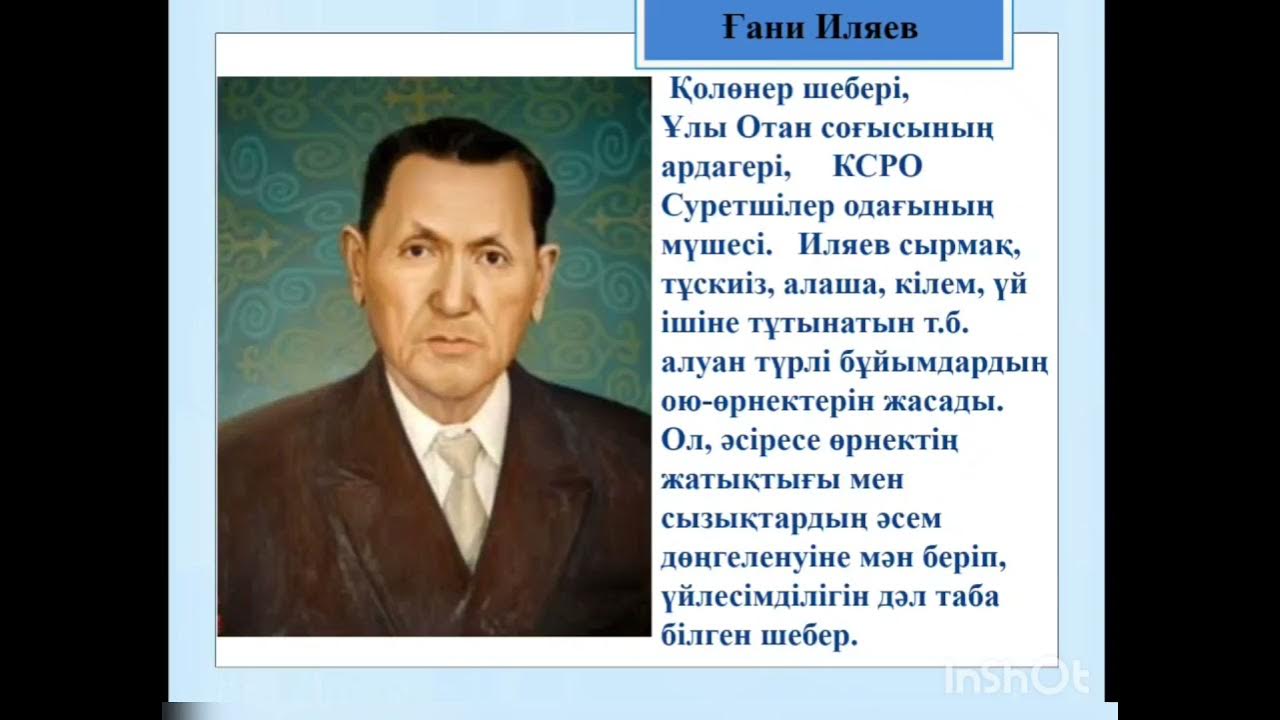 Ғани Иляев

Қолөнер шебері, Ұлы Отан соғысының ардагері, КСРО Суретшілер одағының мүшесі. Иляев сырмақ, тұскиіз, алаша, кілем, үй ішіне тұтынатын т.б. алуан түрлі бұйымдардың ою-өрнектерін жасады. Ол, әсіресе өрнектің жатықтығы мен сызықтардың әсем дөңгеленуіне мән беріп, үйлесімділігін дәл таба білген шебер.

InShOt